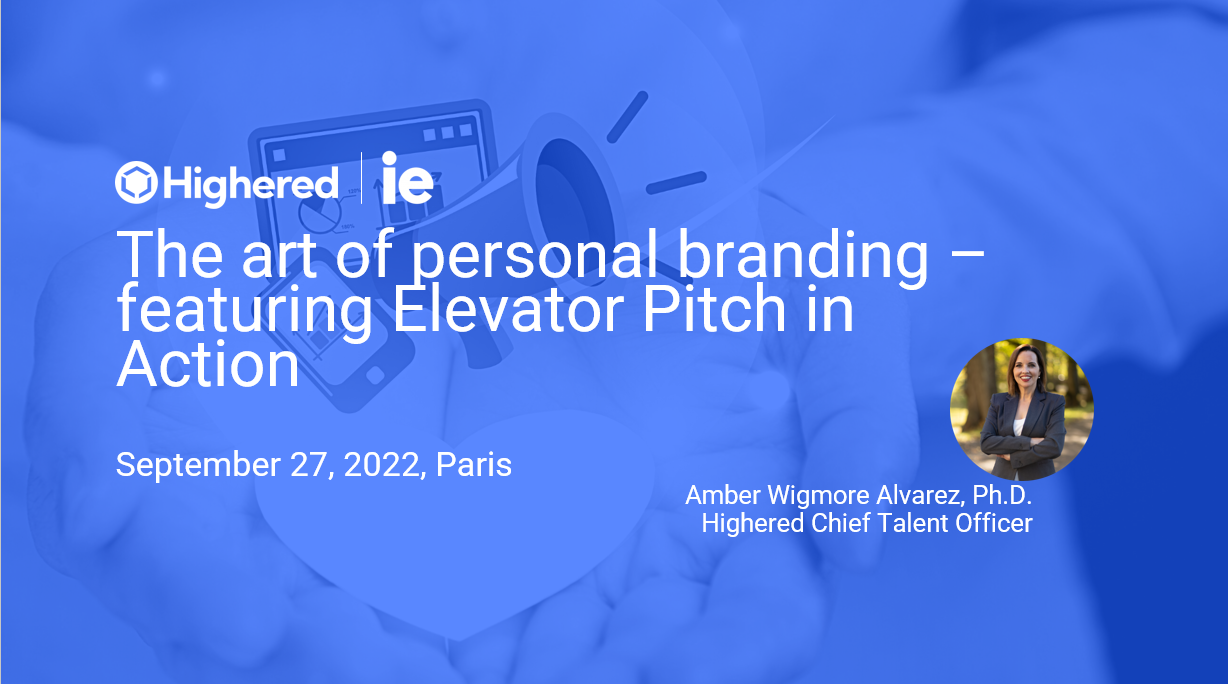 Highered | ie

The art of personal branding – featuring Elevator Pitch in Action

September 27, 2022, Paris

Amber Wigmore Alvarez, Ph.D.
Highered Chief Talent Officer